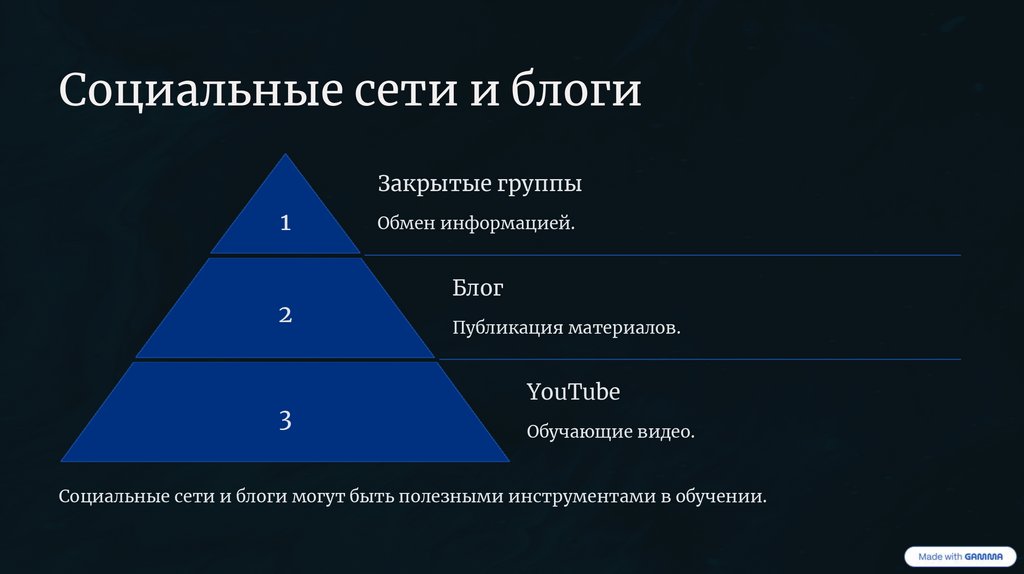 Социальные сети и блоги

1

Закрытые группы

Обмен информацией.

2

Блог

Публикация материалов.

3

YouTube

Обучающие видео.

Социальные сети и блоги могут быть полезными инструментами в обучении.

Made with GAMMA